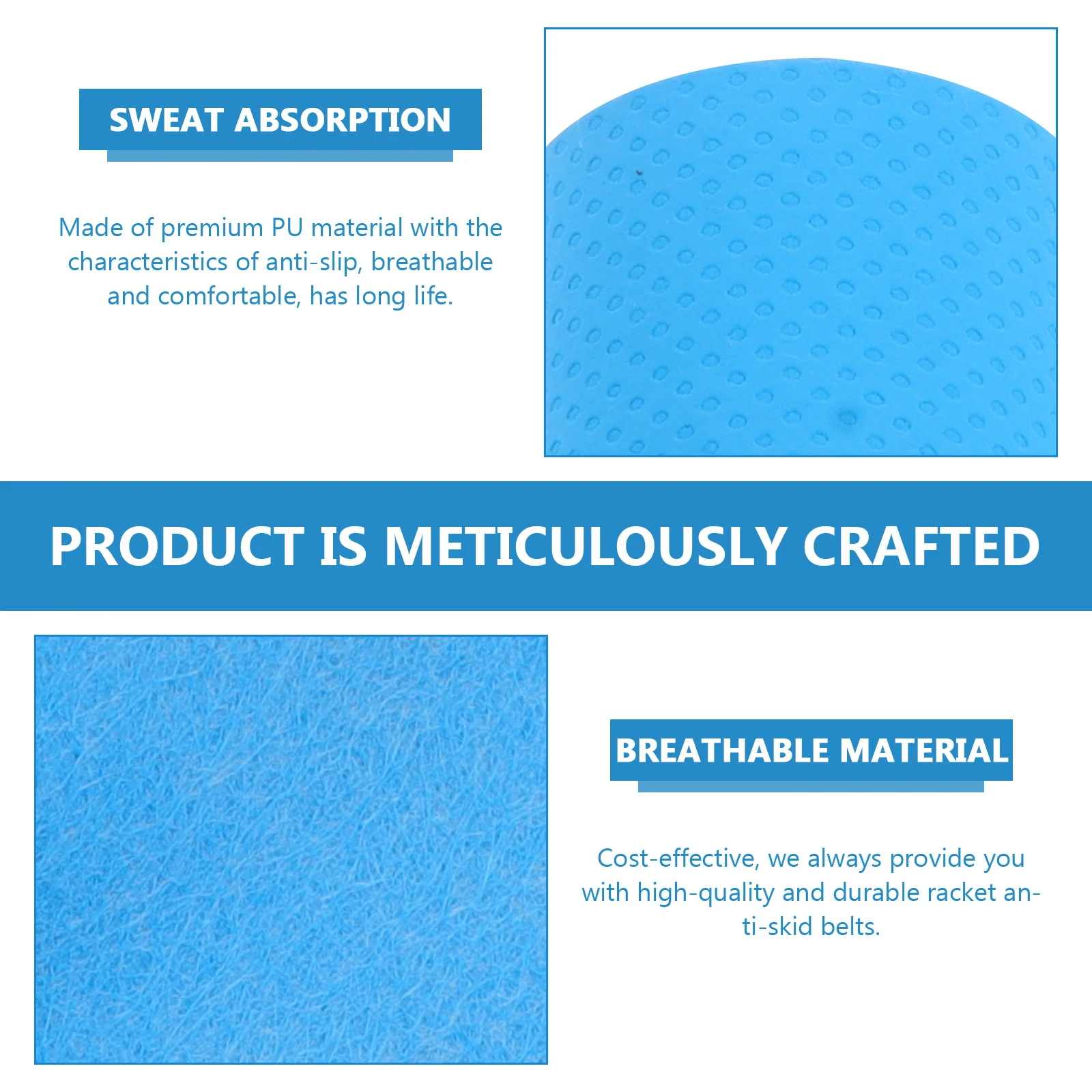 SWEAT ABSORPTION

Made of premium PU material with the characteristics of anti-slip, breathable and comfortable, has long life.

PRODUCT IS METICULOUSLY CRAFTED

BREATHABLE MATERIAL

Cost-effective, we always provide you with high-quality and durable racket anti-skid belts.